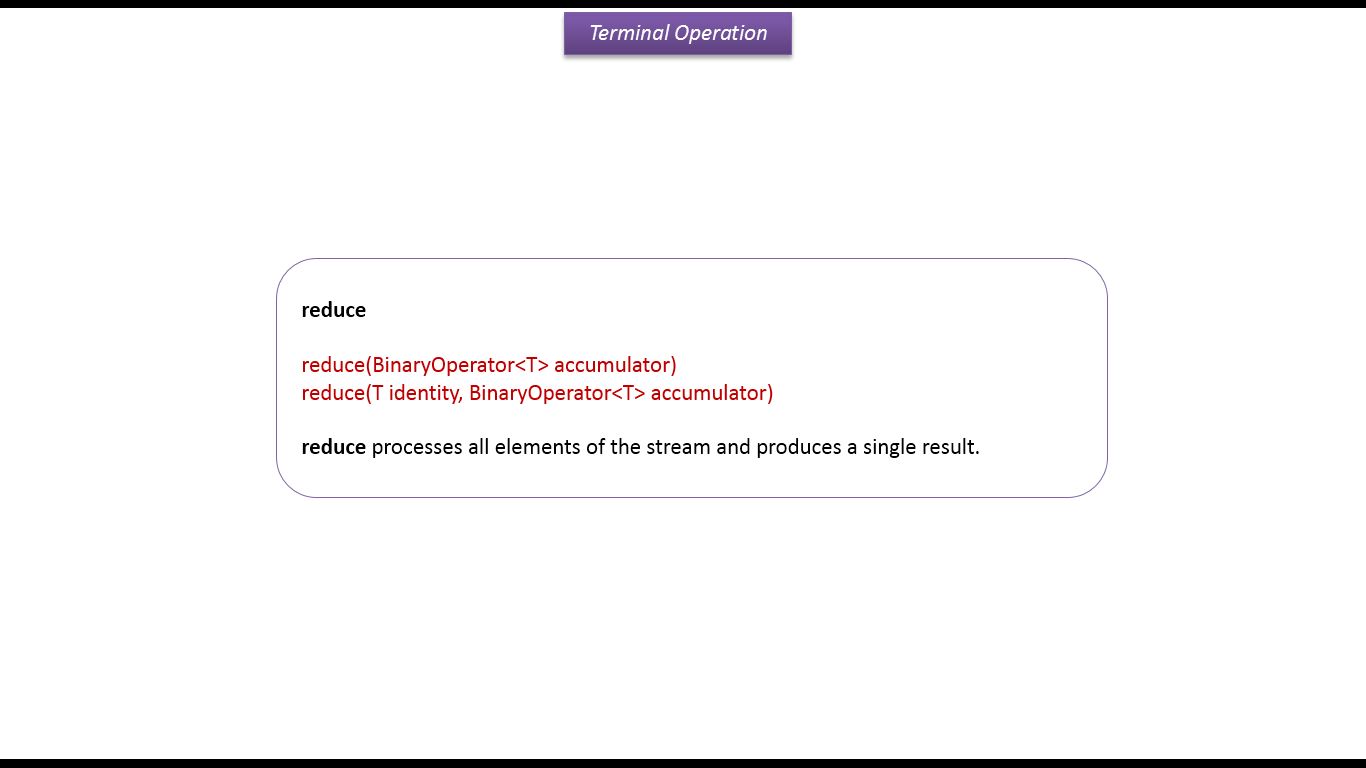 Terminal Operation

reduce

reduce(BinaryOperator<T> accumulator)
reduce(T identity, BinaryOperator<T> accumulator)

reduce processes all elements of the stream and produces a single result.